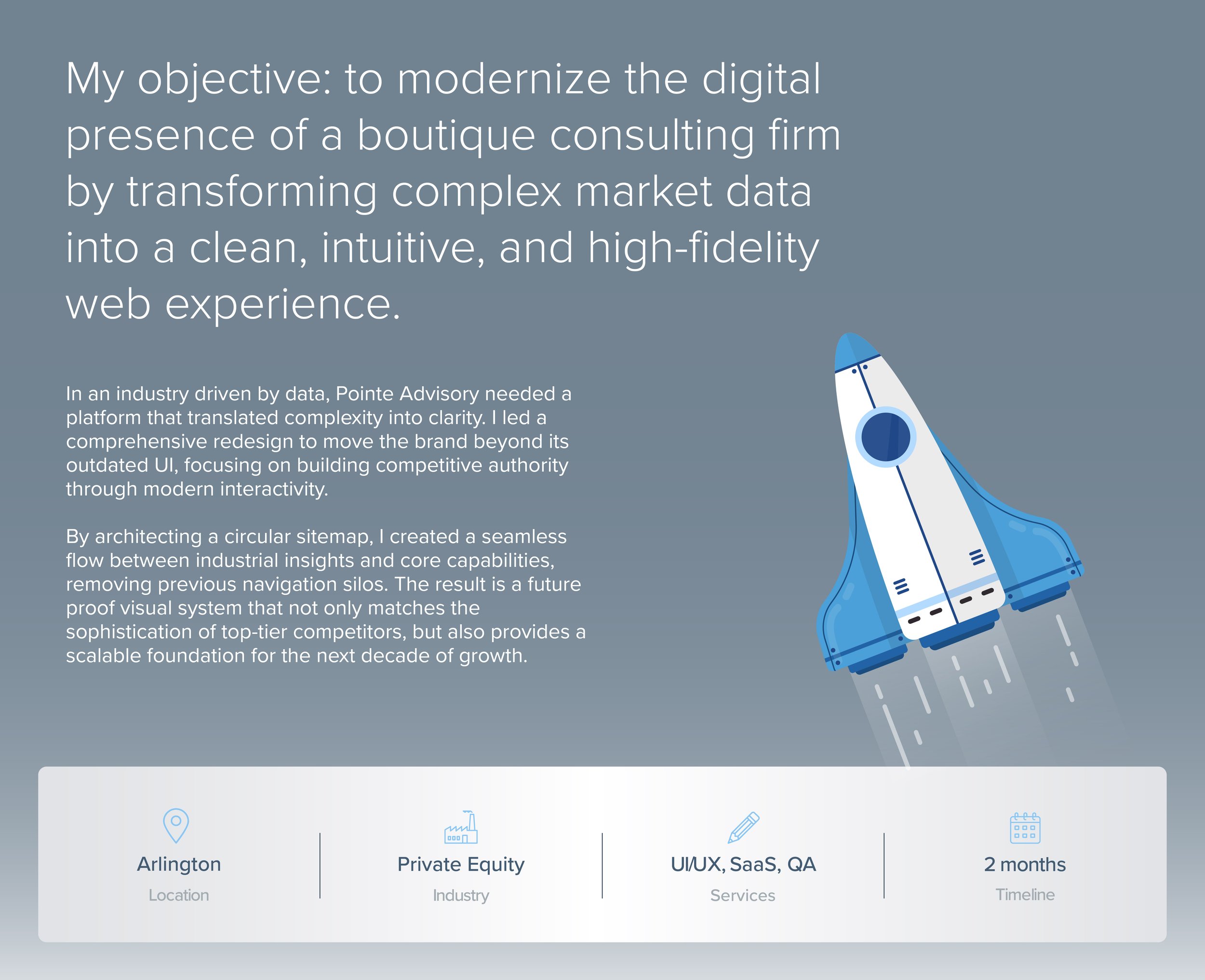 My objective: to modernize the digital presence of a boutique consulting firm by transforming complex market data into a clean, intuitive, and high-fidelity web experience.

In an industry driven by data, Pointe Advisory needed a platform that translated complexity into clarity. I led a comprehensive redesign to move the brand beyond its outdated UI, focusing on building competitive authority through modern interactivity.

By architecting a circular sitemap, I created a seamless flow between industrial insights and core capabilities, removing previous navigation silos. The result is a future proof visual system that not only matches the sophistication of top-tier competitors, but also provides a scalable foundation for the next decade of growth.

Arlington
Location

Private Equity
Industry

UI/UX, SaaS, QA
Services

2 months
Timeline